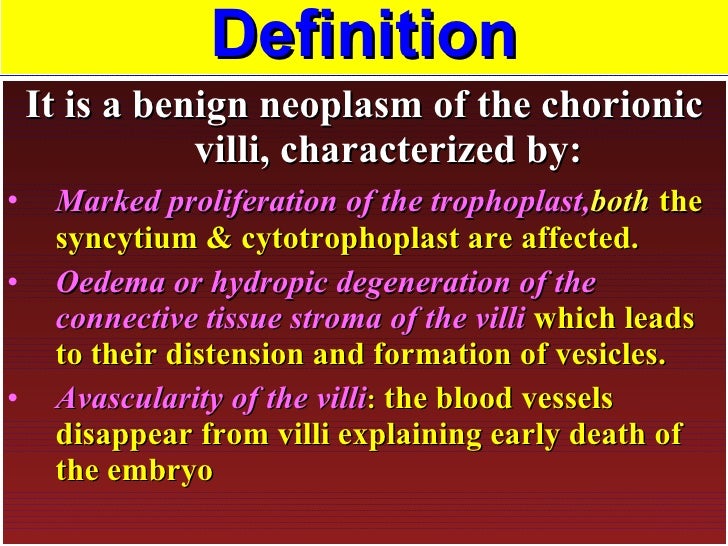 Definition

It is a benign neoplasm of the chorionic villi, characterized by:

• Marked proliferation of the trophoplast,both the syncytium & cytotrophoplast are affected.
• Oedema or hydropic degeneration of the connective tissue stroma of the villi which leads to their distension and formation of vesicles.
• Avascularity of the villi: the blood vessels disappear from villi explaining early death of the embryo